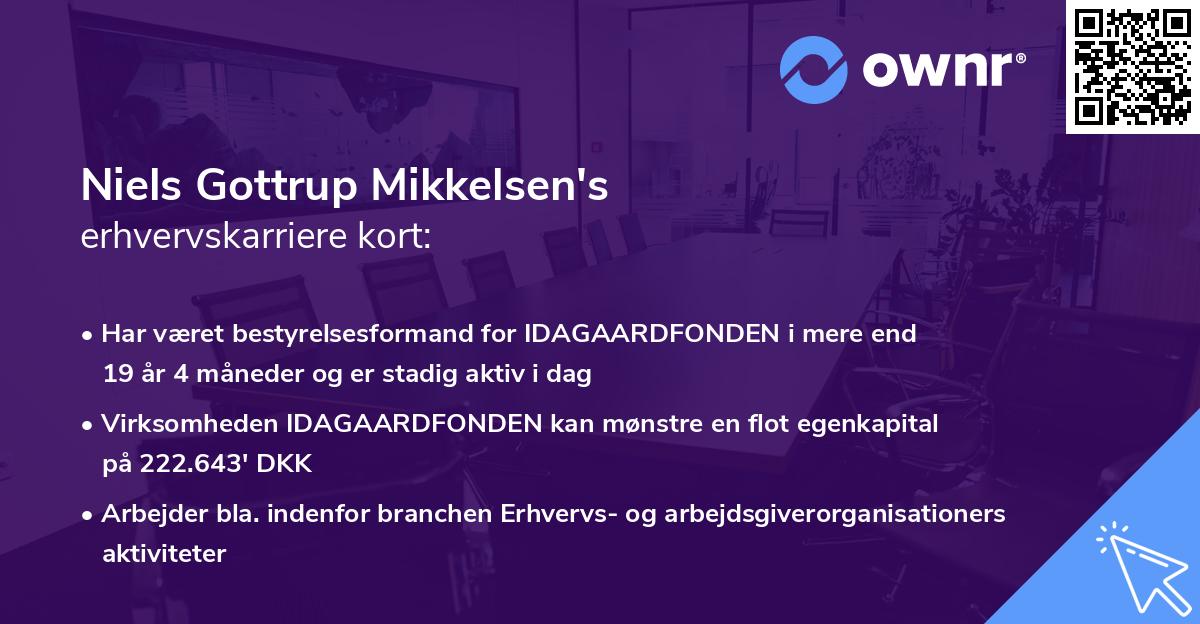 ownr®

Niels Gottrup Mikkelsen's
erhvervskarriere kort:

• Har været bestyrelsesformand for IDAGAARDFONDEN i mere end 19 år 4 måneder og er stadig aktiv i dag

• Virksomheden IDAGAARDFONDEN kan mønstre en flot egenkapital på 222.643' DKK

• Arbejder bla. indenfor branchen Erhvervs- og arbejdsgiverorganisationers aktiviteter